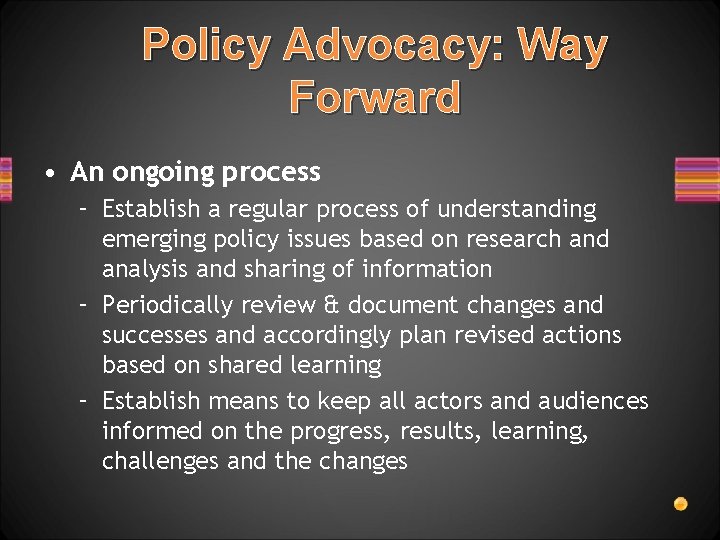 Policy Advocacy: Way Forward

• An ongoing process
  – Establish a regular process of understanding emerging policy issues based on research and analysis and sharing of information
  – Periodically review & document changes and successes and accordingly plan revised actions based on shared learning
  – Establish means to keep all actors and audiences informed on the progress, results, learning, challenges and the changes